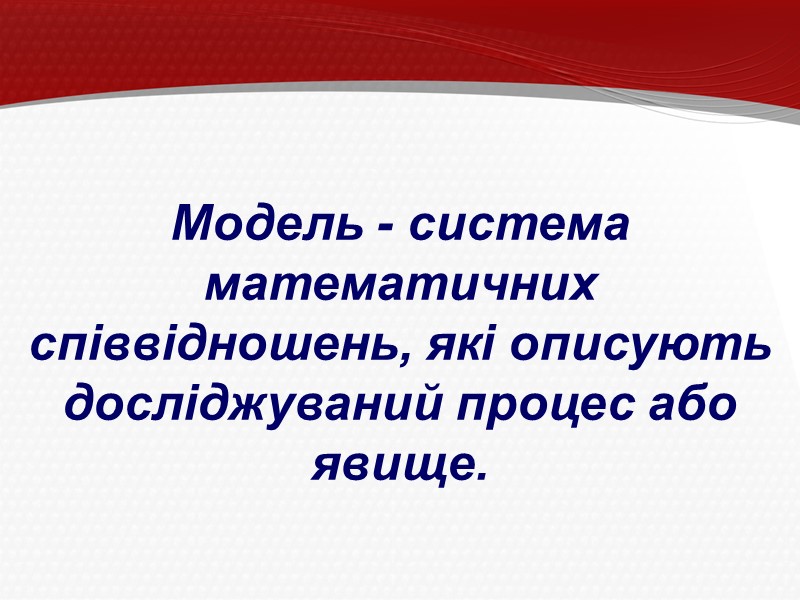 Модель - система математичних співвідношень, які описують досліджуваний процес або явище.